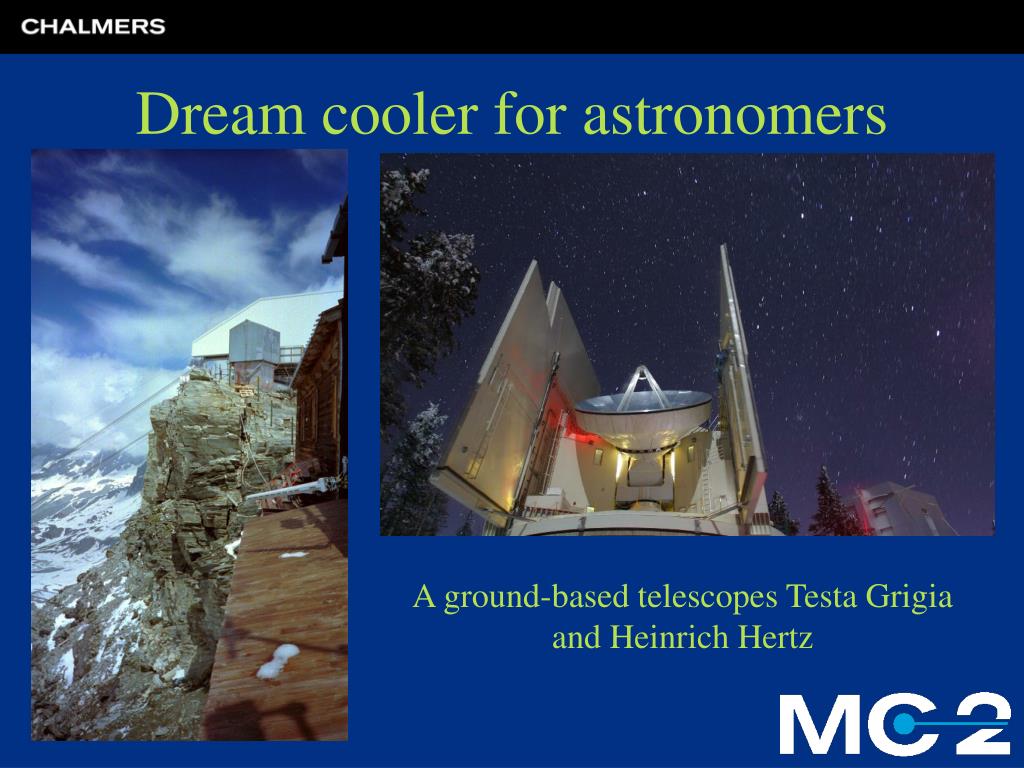 CHALMERS

Dream cooler for astronomers

A ground-based telescopes Testa Grigia and Heinrich Hertz

MC2